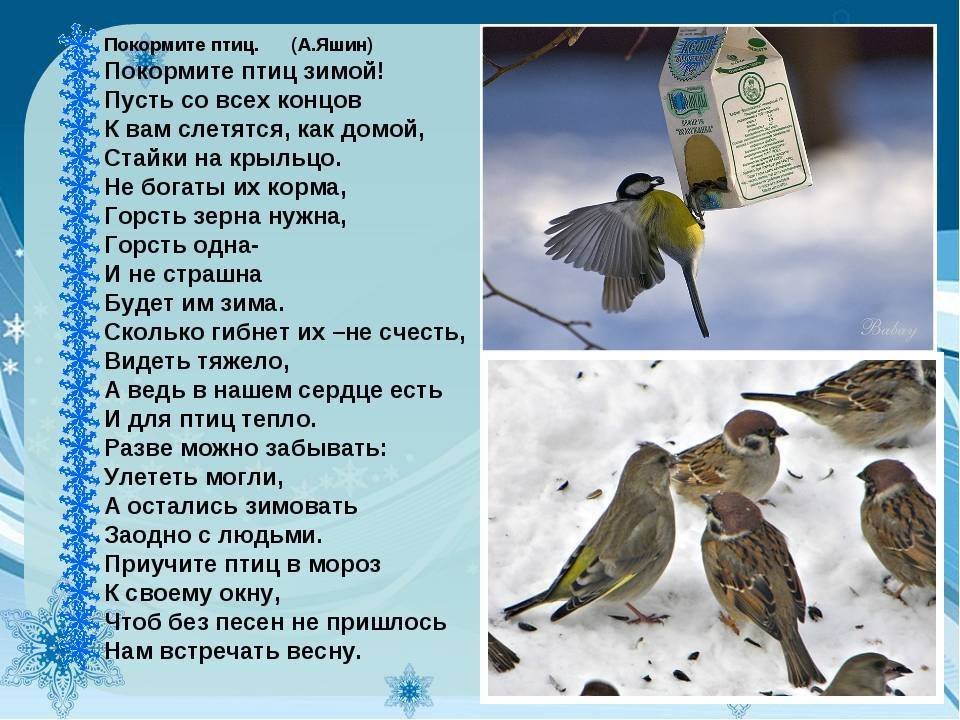 Покормите птиц. (А.Яшин)
Покормите птиц зимой!
Пусть со всех концов
К вам слетятся, как домой,
Стайки на крыльцо.
Не богаты их корма,
Горсть зерна нужна,
Горсть одна-
И не страшна
Будет им зима.
Сколько гибнет их –не счесть,
Видеть тяжело,
А ведь в нашем сердце есть
И для птиц тепло.
Разве можно забывать:
Улететь могли,
А остались зимовать
Заодно с людьми.
Приучите птиц в мороз
К своему окну,
Чтоб без песен не пришлось
Нам встречать весну.

Babay